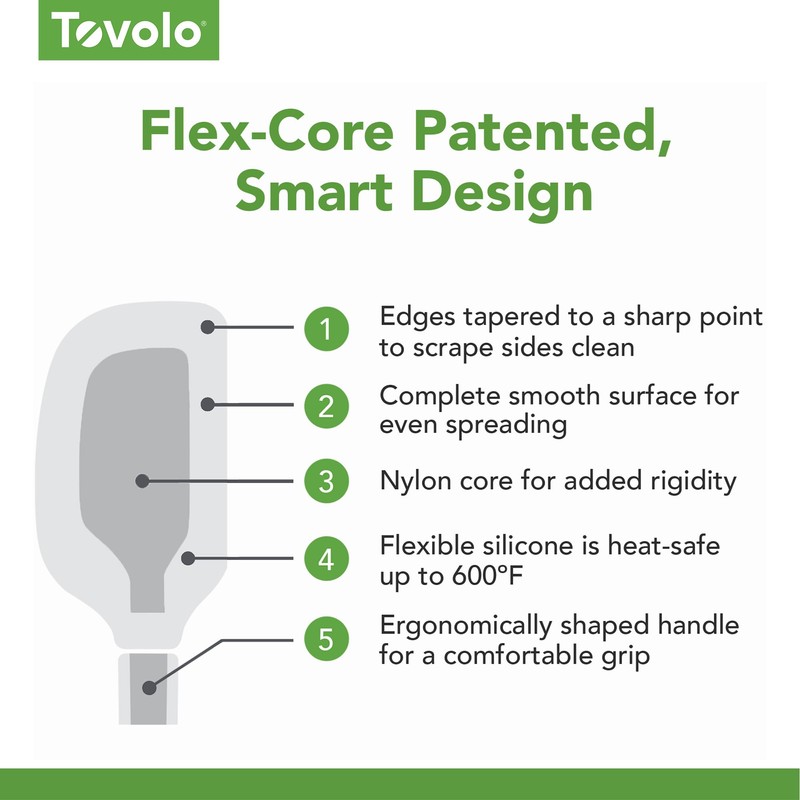 Tovolo

Flex-Core Patented, Smart Design

1 Edges tapered to a sharp point to scrape sides clean

2 Complete smooth surface for even spreading

3 Nylon core for added rigidity

4 Flexible silicone is heat-safe up to 600°F

5 Ergonomically shaped handle for a comfortable grip